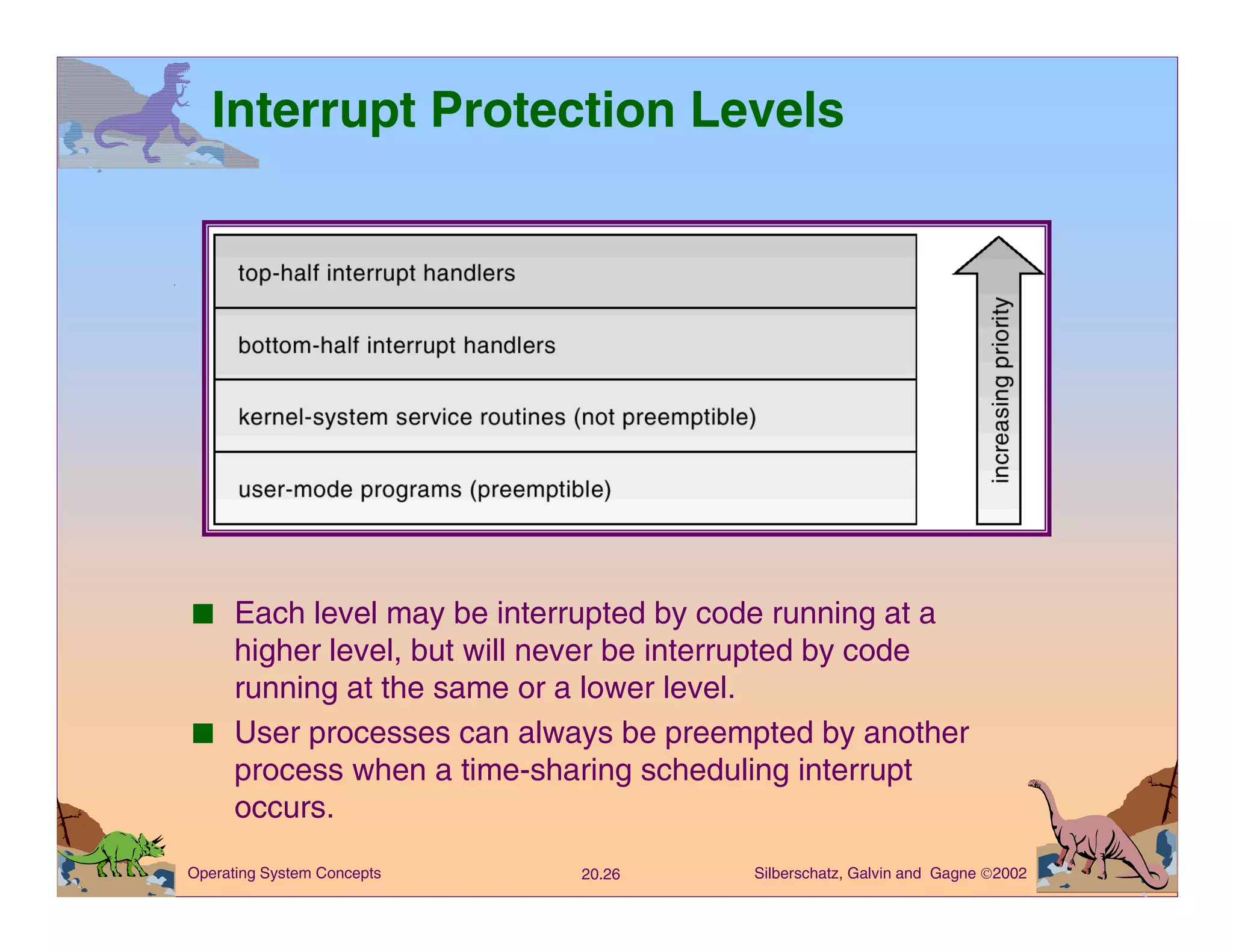 Interrupt Protection Levels

top-half interrupt handlers

bottom-half interrupt handlers

kernel-system service routines (not preemptible)

user-mode programs (preemptible)

increasing priority

■ Each level may be interrupted by code running at a higher level, but will never be interrupted by code running at the same or a lower level.

■ User processes can always be preempted by another process when a time-sharing scheduling interrupt occurs.

Operating System Concepts 20.26 Silberschatz, Galvin and Gagne ©2002